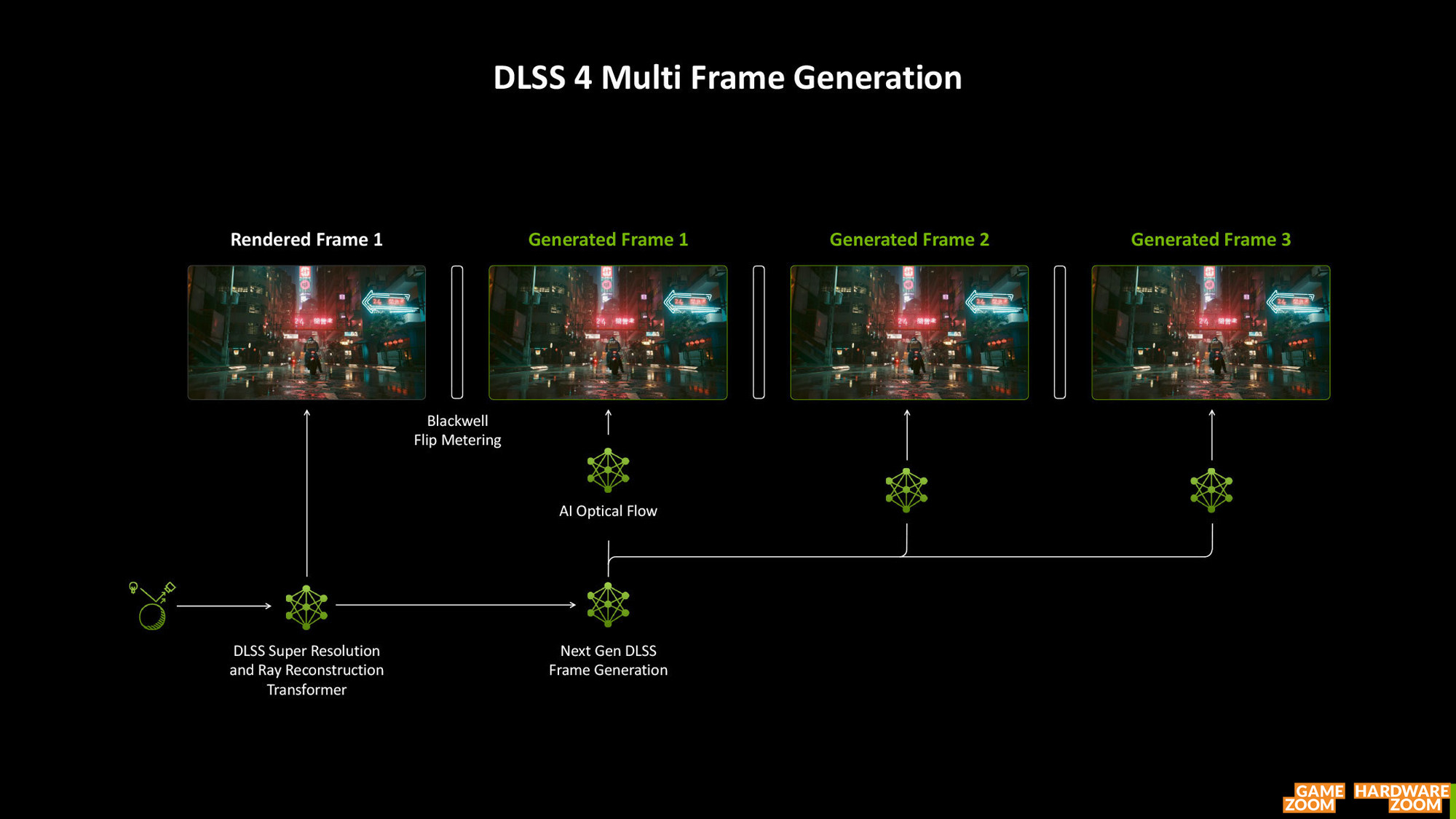 DLSS 4 Multi Frame Generation

Rendered Frame 1

Generated Frame 1

Generated Frame 2

Generated Frame 3

Blackwell Flip Metering

AI Optical Flow

DLSS Super Resolution and Ray Reconstruction Transformer

Next Gen DLSS Frame Generation

GAME ZOOM

HARDWARE ZOOM